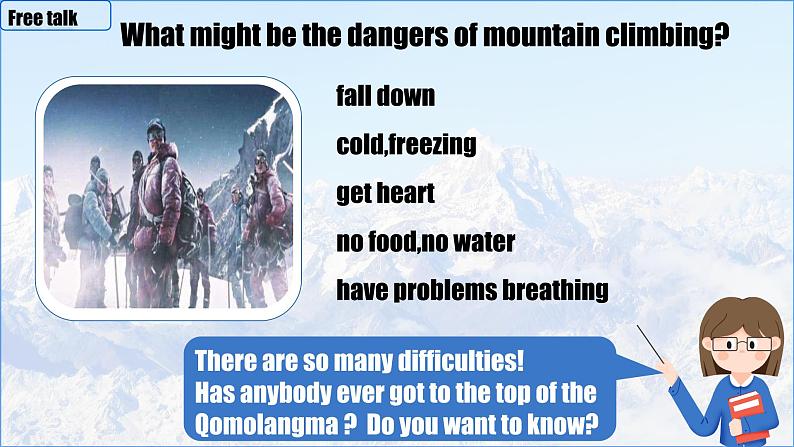 Free talk

What might be the dangers of mountain climbing?

fall down

cold,freezing

get heart

no food,no water

have problems breathing

There are so many difficulties!
Has anybody ever got to the top of the Qomolangma ? Do you want to know?